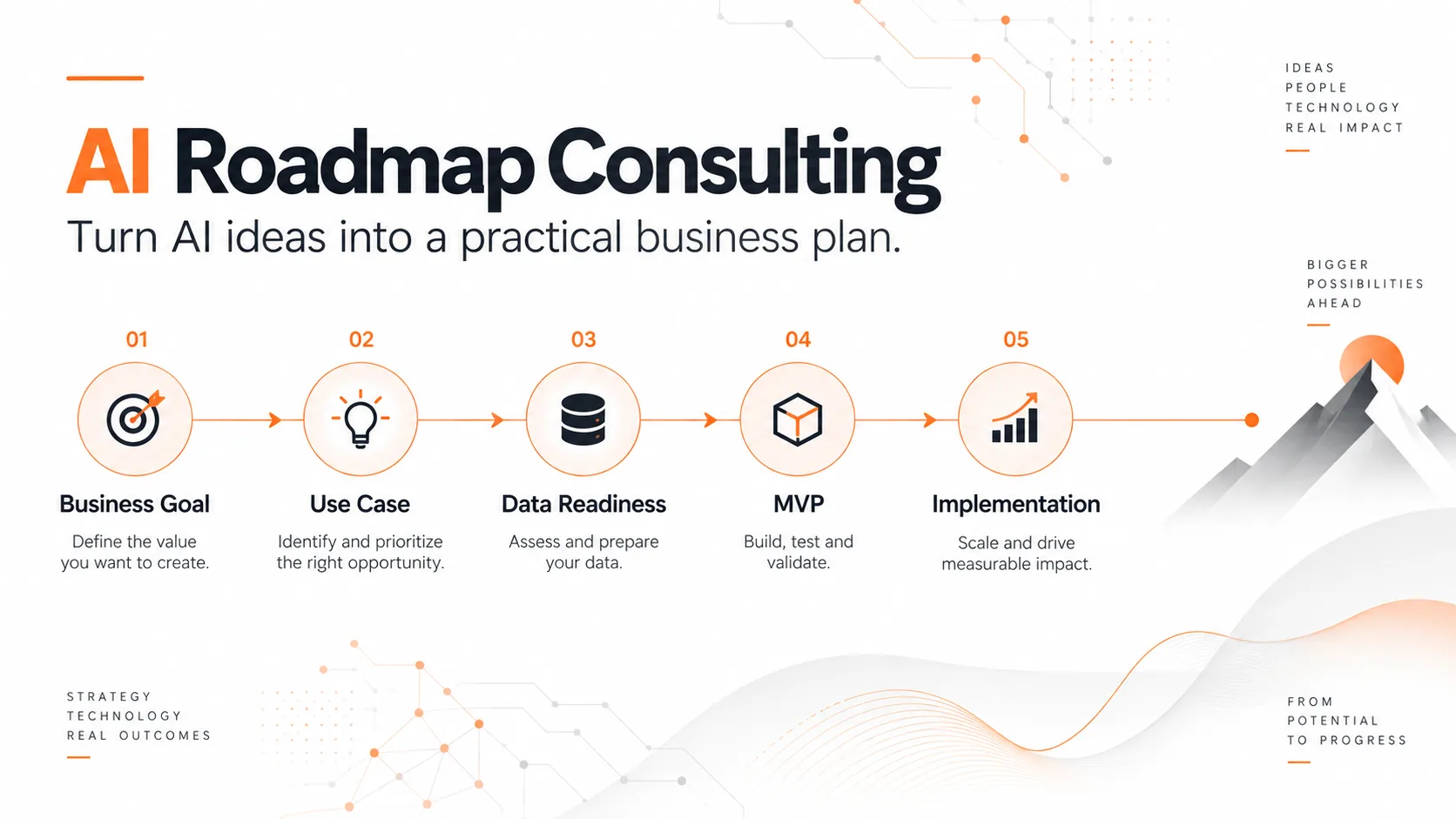 AI Roadmap Consulting

Turn AI ideas into a practical business plan.

IDEAS
PEOPLE
TECHNOLOGY
REAL IMPACT

BIGGER
POSSIBILITIES
AHEAD

01
Business Goal
Define the value you want to create.

02
Use Case
Identify and prioritize the right opportunity.

03
Data Readiness
Assess and prepare your data.

04
MVP
Build, test and validate.

05
Implementation
Scale and drive measurable impact.

STRATEGY
TECHNOLOGY
REAL OUTCOMES

FROM
POTENTIAL
TO PROGRESS